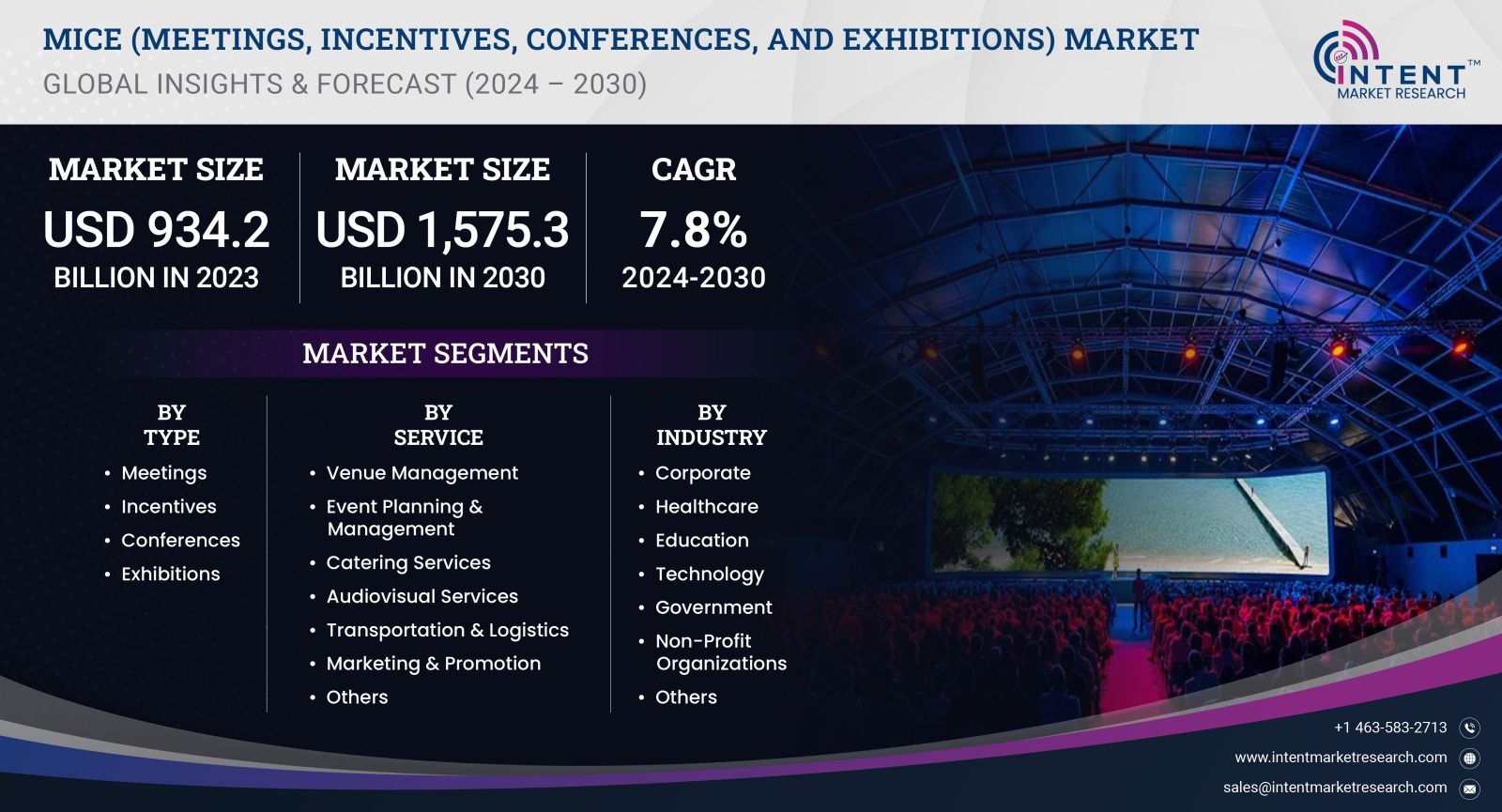 MICE (MEETINGS, INCENTIVES, CONFERENCES, AND EXHIBITIONS) MARKET
GLOBAL INSIGHTS & FORECAST (2024 – 2030)

INTENT™
MARKET RESEARCH

MARKET SIZE
USD 934.2
BILLION IN 2023

MARKET SIZE
USD 1,575.3
BILLION IN 2030

CAGR
7.8%
2024-2030

MARKET SEGMENTS

BY TYPE
• Meetings
• Incentives
• Conferences
• Exhibitions

BY SERVICE
• Venue Management
• Event Planning & Management
• Catering Services
• Audiovisual Services
• Transportation & Logistics
• Marketing & Promotion
• Others

BY INDUSTRY
• Corporate
• Healthcare
• Education
• Technology
• Government
• Non-Profit Organizations
• Others

+1 463-583-2713
www.intentmarketresearch.com
sales@intentmarketresearch.com